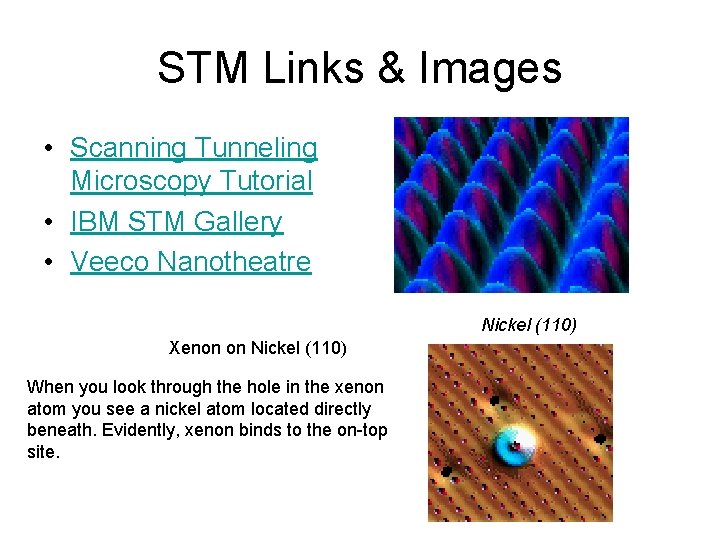 STM Links & Images

• Scanning Tunneling Microscopy Tutorial
• IBM STM Gallery
• Veeco Nanotheatre

Nickel (110)

Xenon on Nickel (110)

When you look through the hole in the xenon atom you see a nickel atom located directly beneath. Evidently, xenon binds to the on-top site.